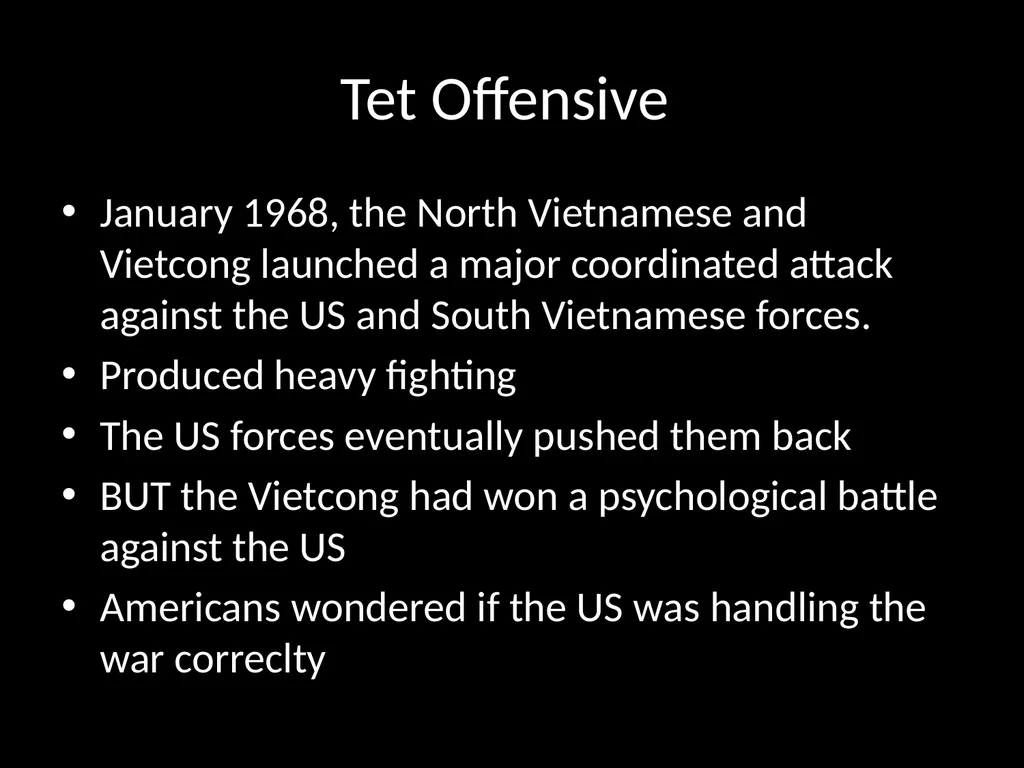 Tet Offensive

• January 1968, the North Vietnamese and Vietcong launched a major coordinated attack against the US and South Vietnamese forces.
• Produced heavy fighting
• The US forces eventually pushed them back
• BUT the Vietcong had won a psychological battle against the US
• Americans wondered if the US was handling the war correclty